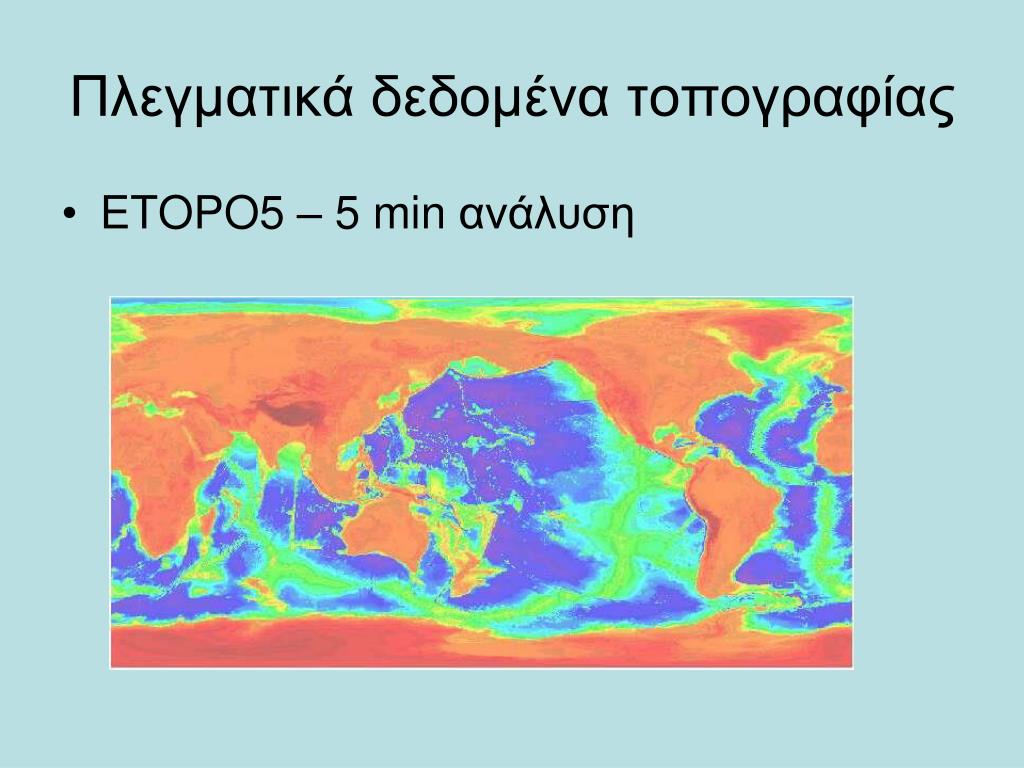 Πλεγματικά δεδομένα τοπογραφίας

• ETOPO5 – 5 min ανάλυση